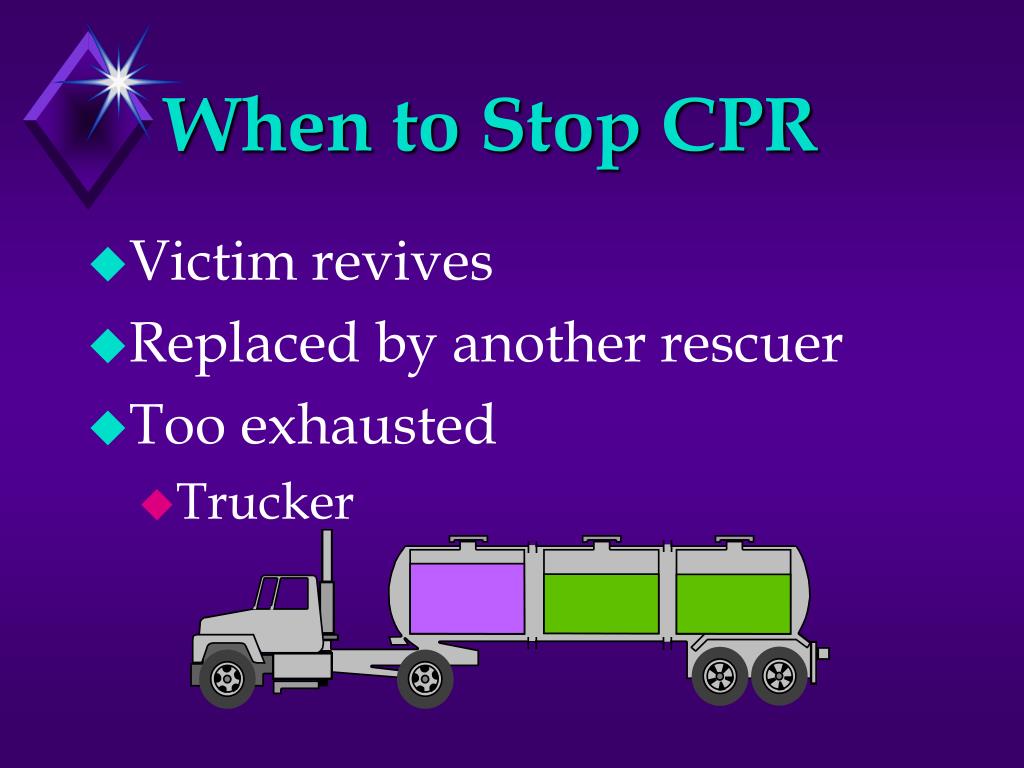 When to Stop CPR

Victim revives

Replaced by another rescuer

Too exhausted

Trucker